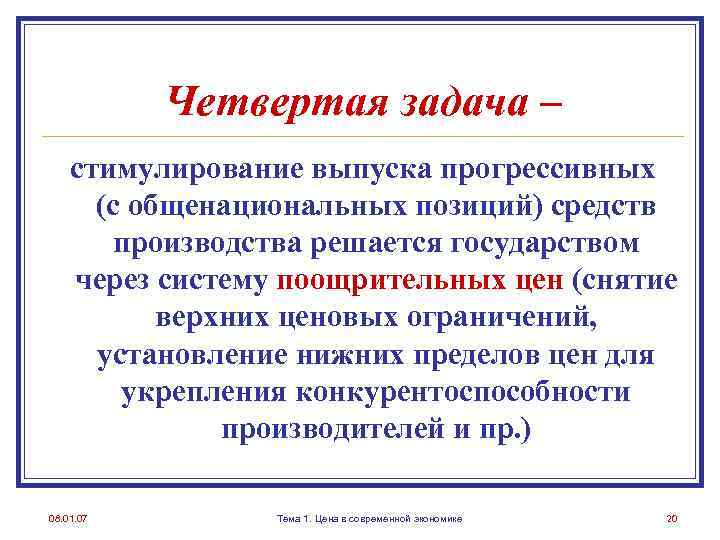 Четвертая задача –

стимулирование выпуска прогрессивных (с общенациональных позиций) средств производства решается государством через систему поощрительных цен (снятие верхних ценовых ограничений, установление нижних пределов цен для укрепления конкурентоспособности производителей и пр.)

08.01.07

Тема 1. Цена в современной экономике

20